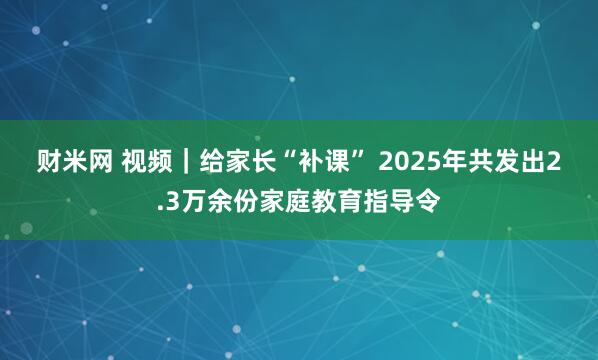 财米网 视频｜给家长“补课” 2025年共发出2.3万余份家庭教育指导令